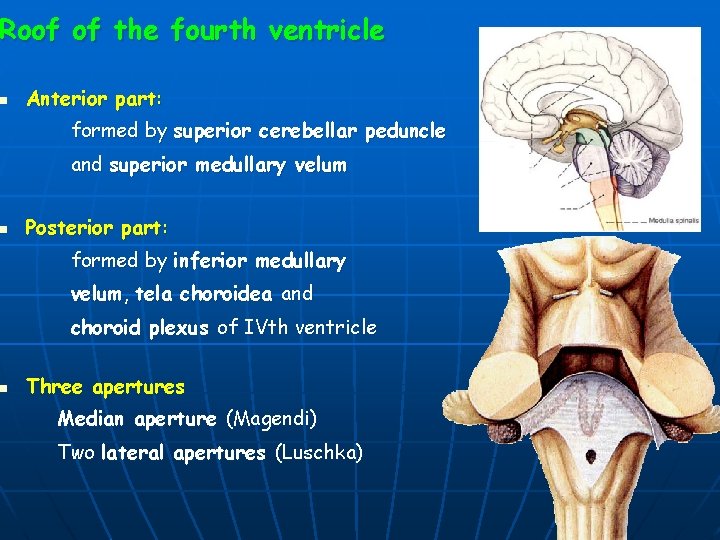 Roof of the fourth ventricle

Anterior part:

formed by superior cerebellar peduncle and superior medullary velum

Posterior part:

formed by inferior medullary velum, tela choroidea and choroid plexus of IVth ventricle

Three apertures

Median aperture (Magendi)

Two lateral apertures (Luschka)

Medulla spinalis